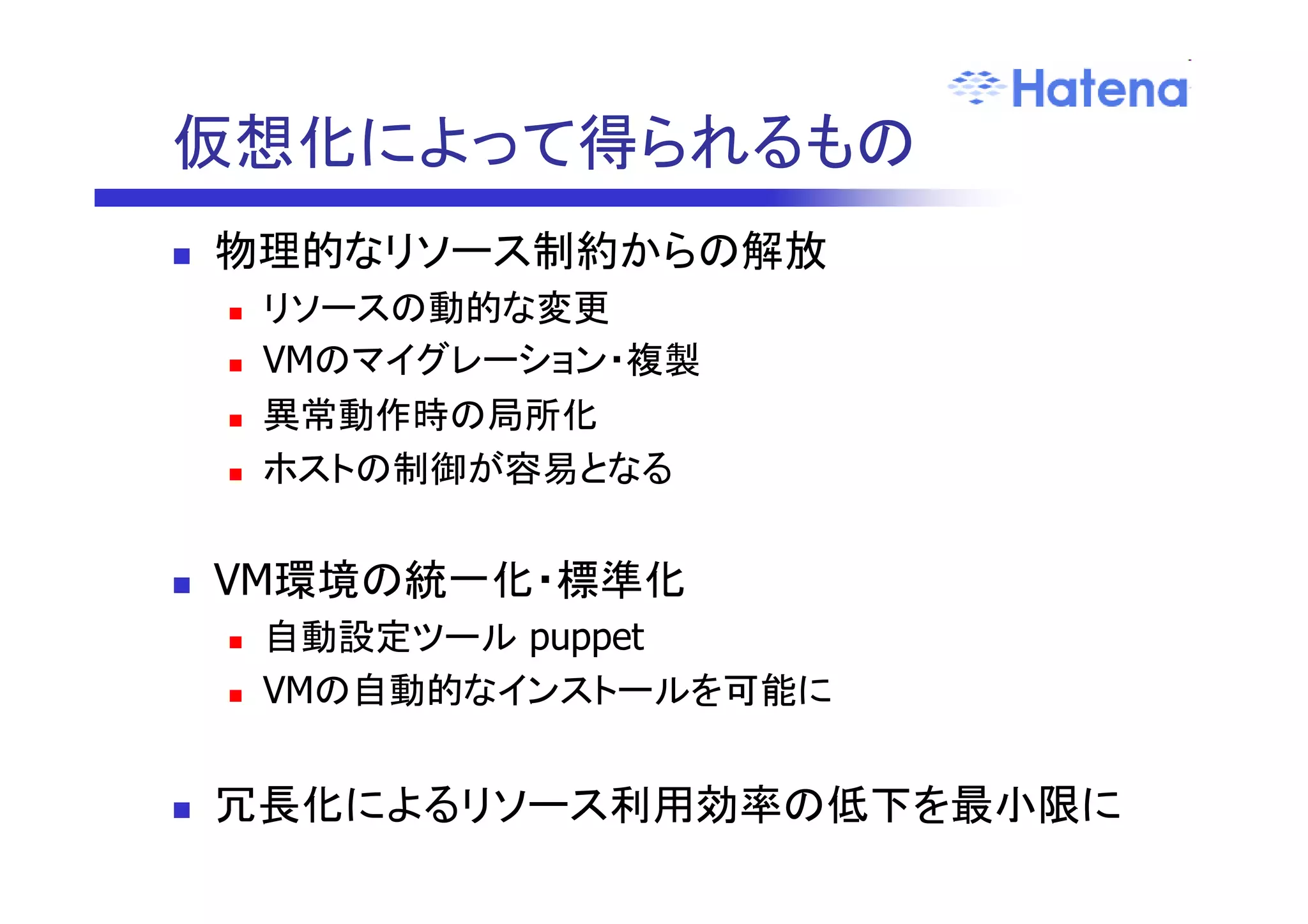 Hatena

仮想化によって得られるもの

物理的なリソース制約からの解放

リソースの動的な変更

VMのマイグレーション・複製

異常動作時の局所化

ホストの制御が容易となる

VM環境の統一化・標準化

自動設定ツール puppet

VMの自動的なインストールを可能に

冗長化によるリソース利用効率の低下を最小限に